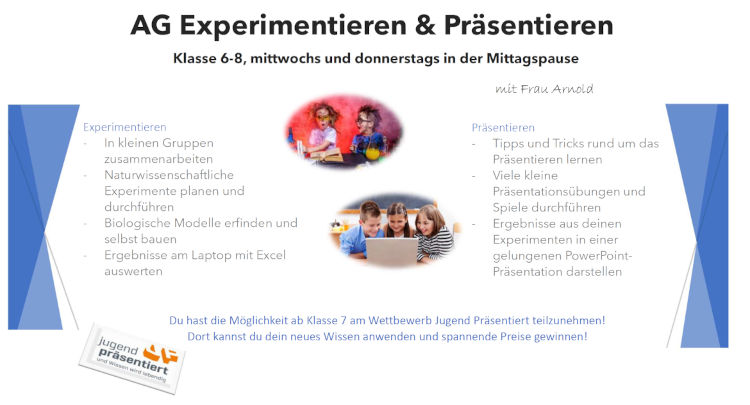 AG Experimentieren & Präsentieren

Klasse 6-8, mittwochs und donnerstags in der Mittagspause

mit Frau Arnold

Experimentieren
- In kleinen Gruppen zusammenarbeiten
- Naturwissenschaftliche Experimente planen und durchführen
- Biologische Modelle erfinden und selbst bauen
- Ergebnisse am Laptop mit Excel auswerten

Präsentieren
- Tipps und Tricks rund um das Präsentieren lernen
- Viele kleine Präsentationsübungen und Spiele durchführen
- Ergebnisse aus deinen Experimenten in einer gelungenen PowerPoint-Präsentation darstellen

Du hast die Möglichkeit ab Klasse 7 am Wettbewerb Jugend Präsentiert teilzunehmen!
Dort kannst du dein neues Wissen anwenden und spannende Preise gewinnen!

jugend präsentiert
und Wissen wird lebendig